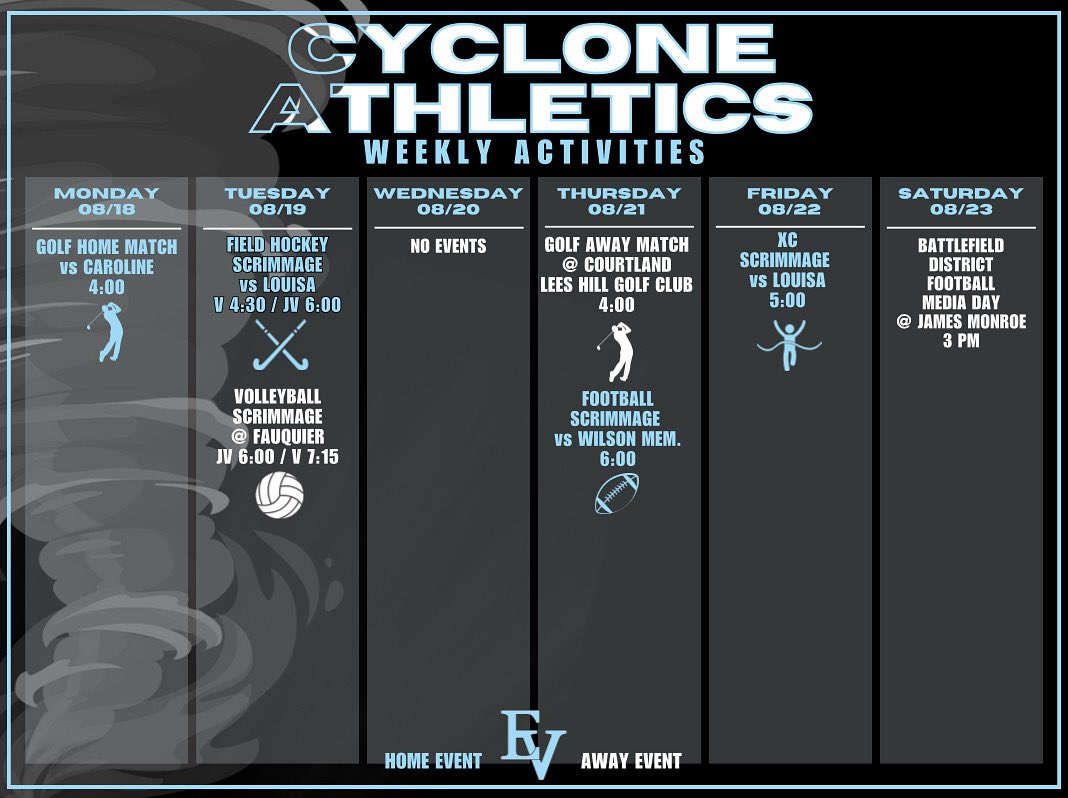 CYCLONE ATHLETICS
WEEKLY ACTIVITIES

MONDAY 08/18
GOLF HOME MATCH vs CAROLINE 4:00

TUESDAY 08/19
FIELD HOCKEY SCRIMMAGE vs LOUISA V 4:30 / JV 6:00

VOLLEYBALL SCRIMMAGE @ FAUQUIER JV 6:00 / V 7:15

WEDNESDAY 08/20
NO EVENTS

THURSDAY 08/21
GOLF AWAY MATCH @ COURTLAND LEES HILL GOLF CLUB 4:00

FOOTBALL SCRIMMAGE vs WILSON MEM. 6:00

FRIDAY 08/22
XC SCRIMMAGE vs LOUISA 5:00

SATURDAY 08/23
BATTLEFIELD DISTRICT FOOTBALL MEDIA DAY @ JAMES MONROE 3 PM

HOME EVENT EV AWAY EVENT